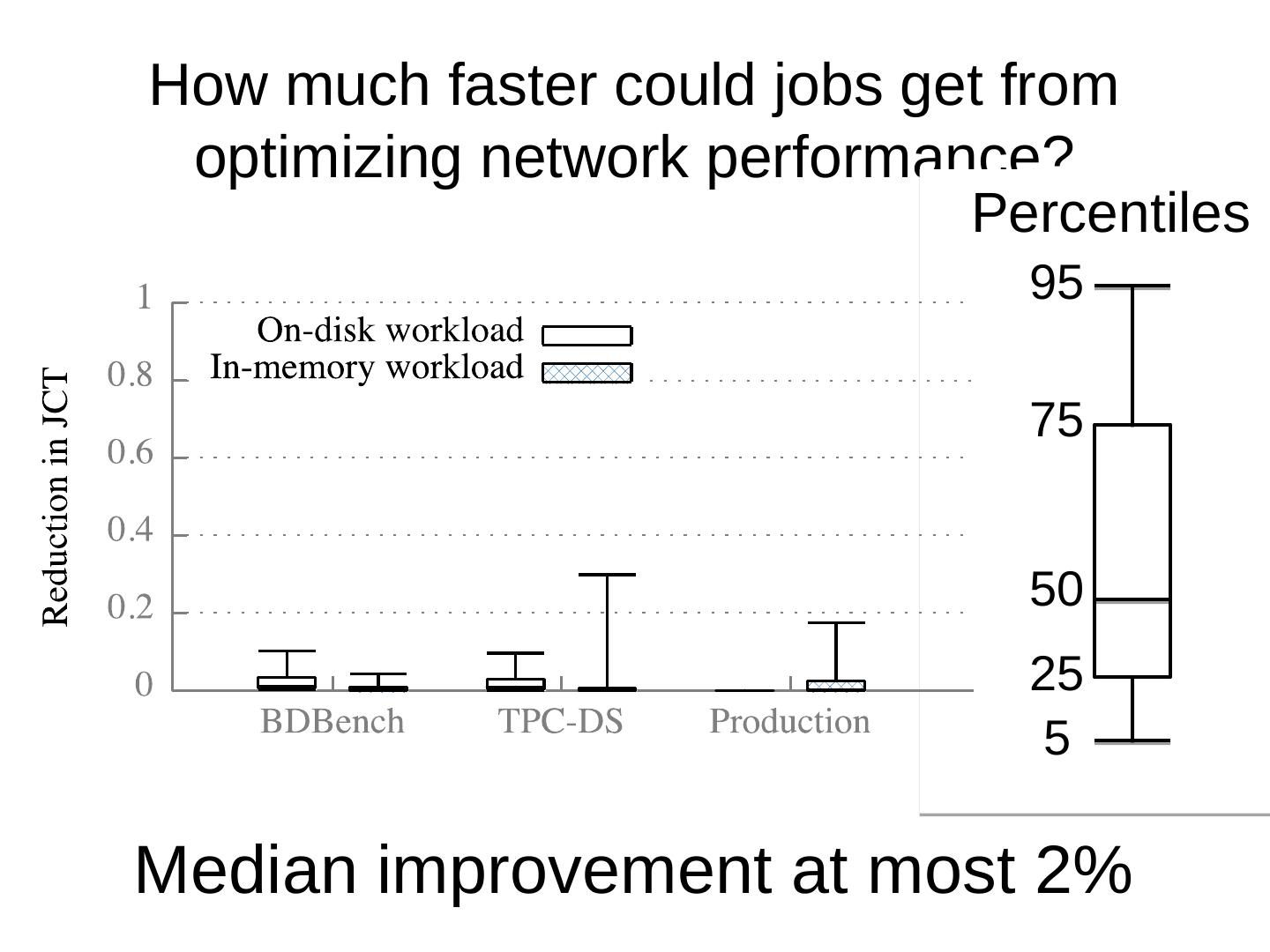 How much faster could jobs get from optimizing network performance?

Percentiles

95

75

50

25

5

Reduction in JCT

1

0.8

0.6

0.4

0.2

0

On-disk workload

In-memory workload

BDBench

TPC-DS

Production

Median improvement at most 2%